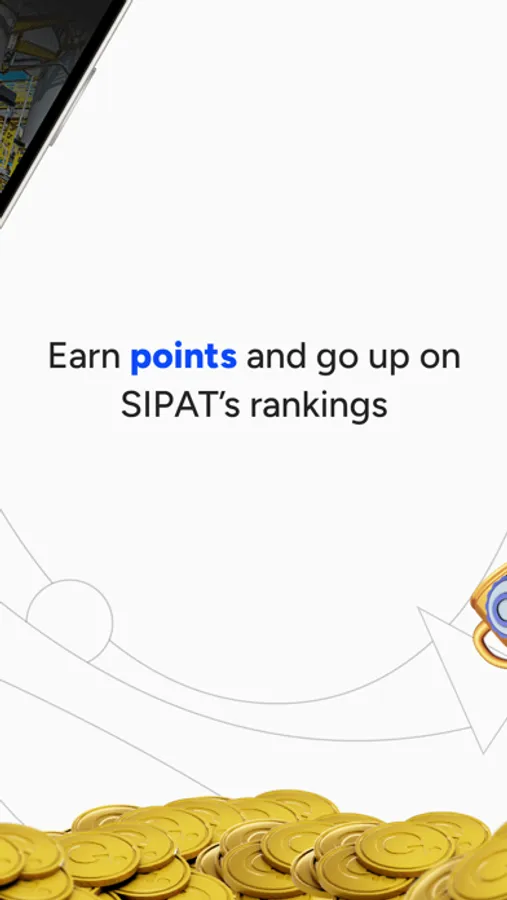 Earn points and go up on SIPAT's rankings